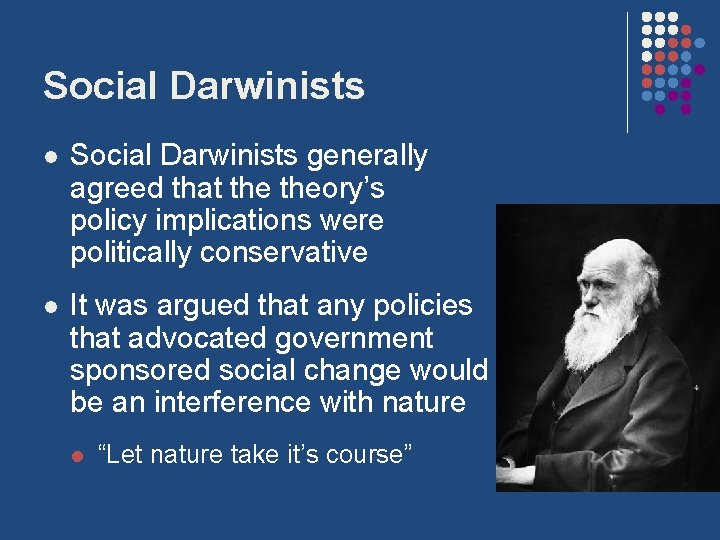 Social Darwinists

- Social Darwinists generally agreed that the theory’s policy implications were politically conservative
- It was argued that any policies that advocated government sponsored social change would be an interference with nature
  - “Let nature take it’s course”